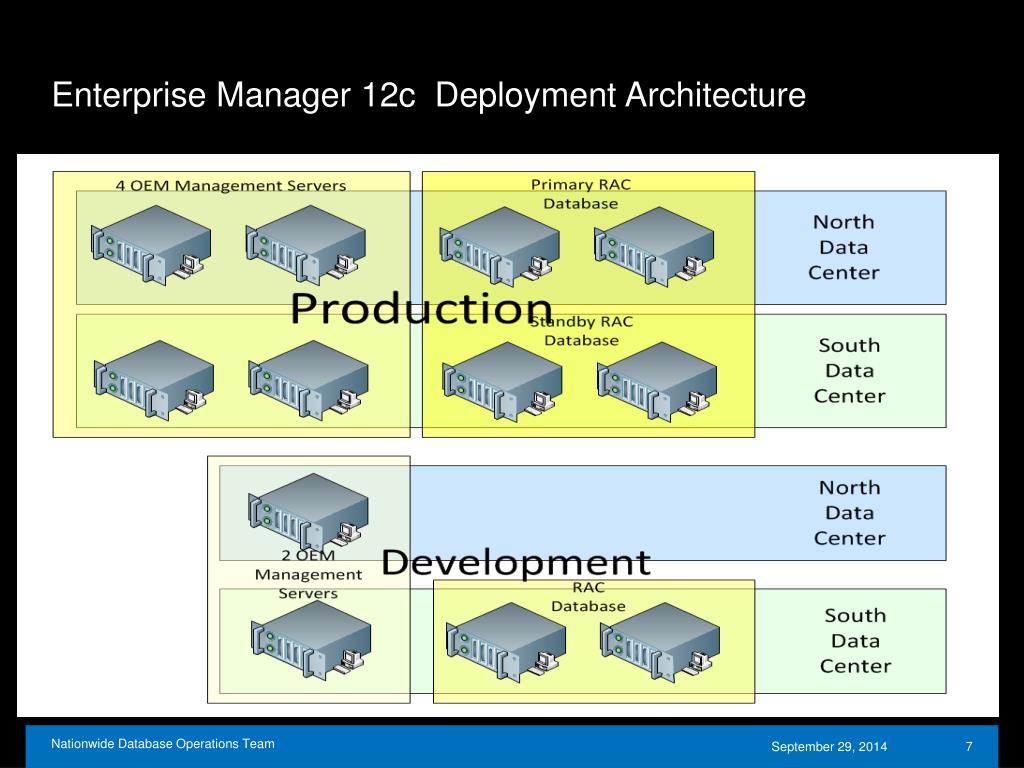 Enterprise Manager 12c Deployment Architecture

4 OEM Management Servers

Primary RAC Database

North Data Center

Production

Standby RAC Database

South Data Center

North Data Center

2 OEM Management Servers

Development

RAC Database

South Data Center

Nationwide Database Operations Team

September 29, 2014

7